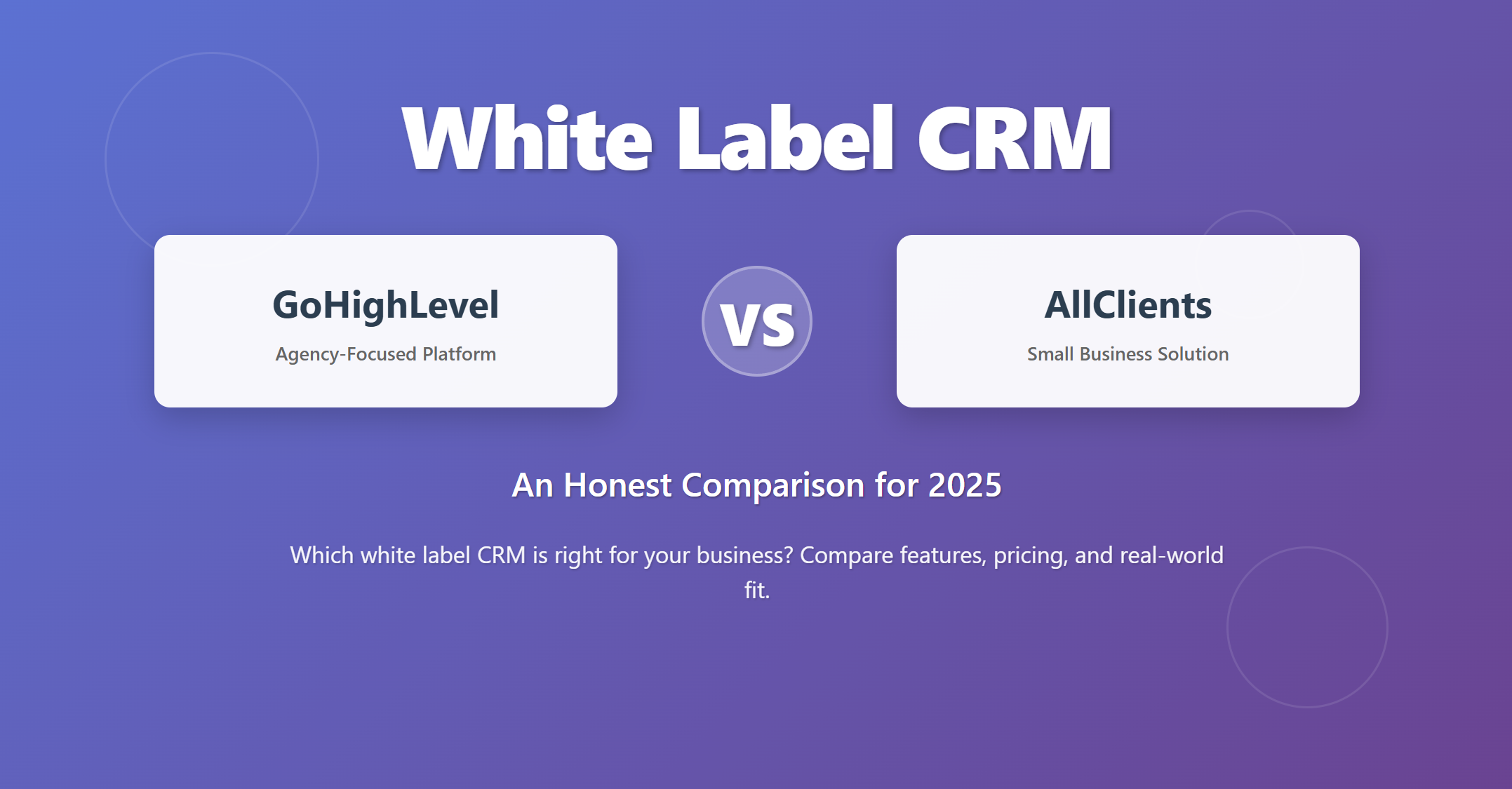 White Label CRM

GoHighLevel

Agency-Focused Platform

VS

AllClients

Small Business Solution

An Honest Comparison for 2025

Which white label CRM is right for your business? Compare features, pricing, and real-world fit.